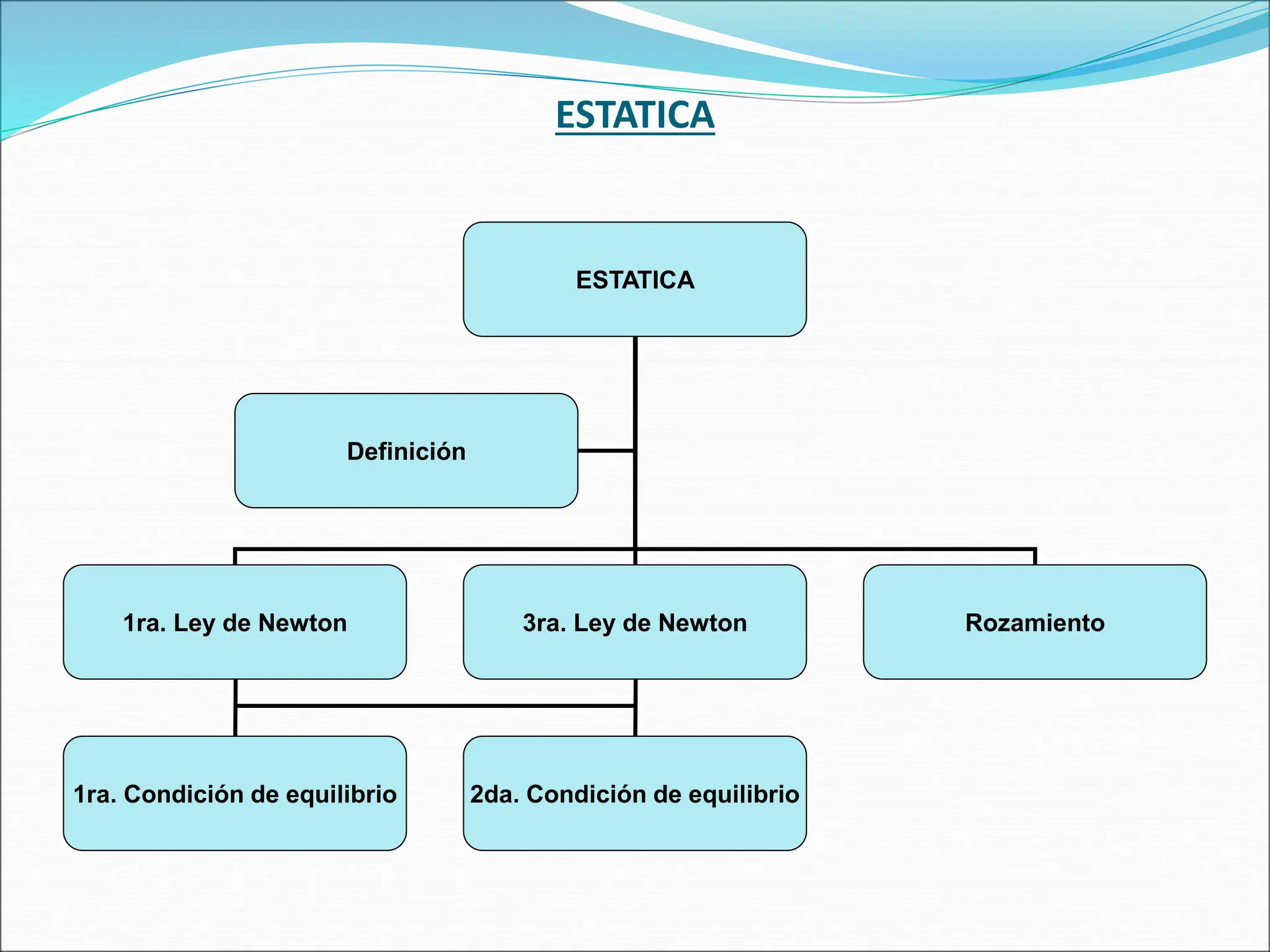 ESTATICA

ESTATICA

Definición

1ra. Ley de Newton

3ra. Ley de Newton

Rozamiento

1ra. Condición de equilibrio

2da. Condición de equilibrio